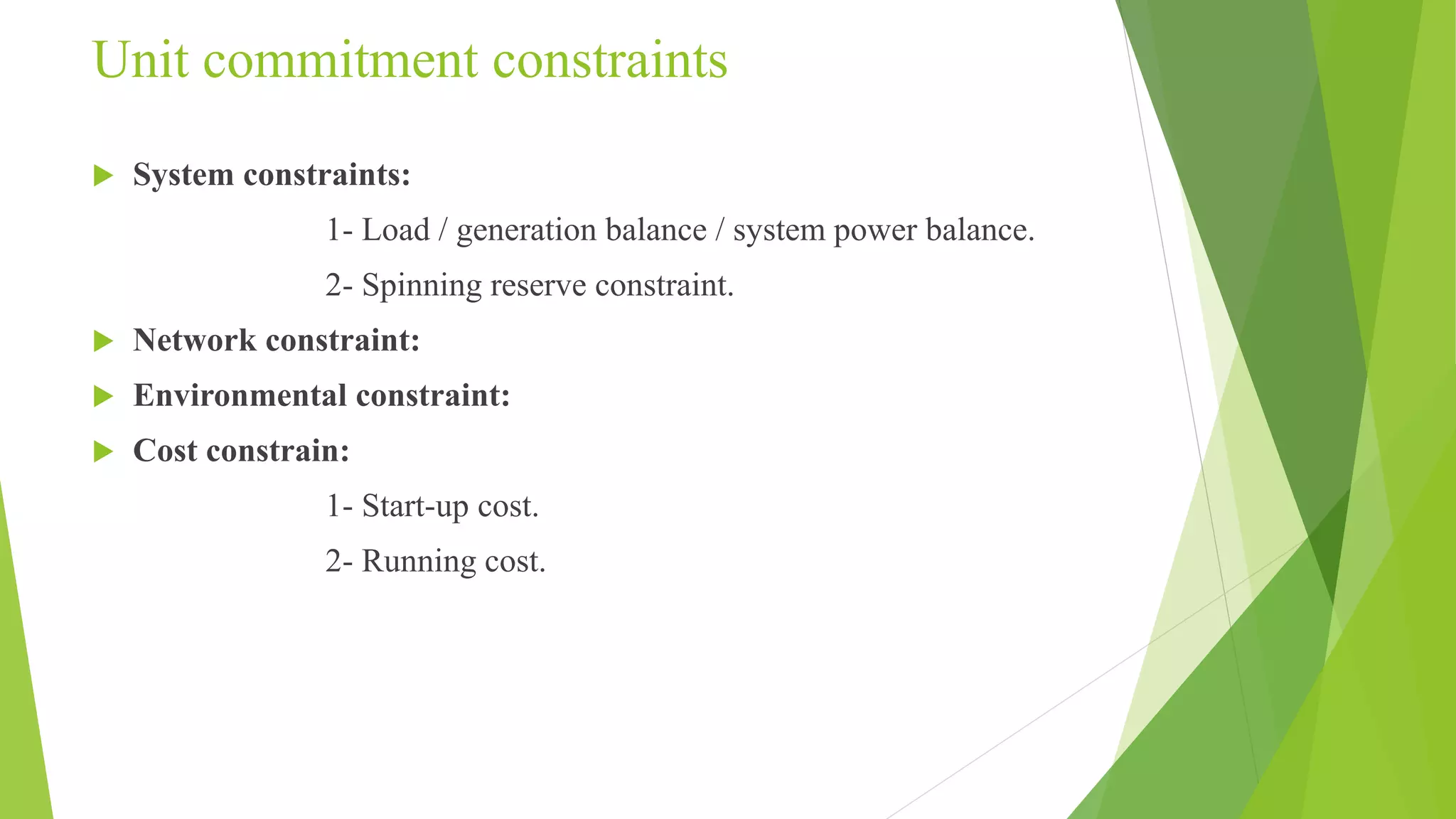 Unit commitment constraints

System constraints:

1- Load / generation balance / system power balance.

2- Spinning reserve constraint.

Network constraint:

Environmental constraint:

Cost constrain:

1- Start-up cost.

2- Running cost.